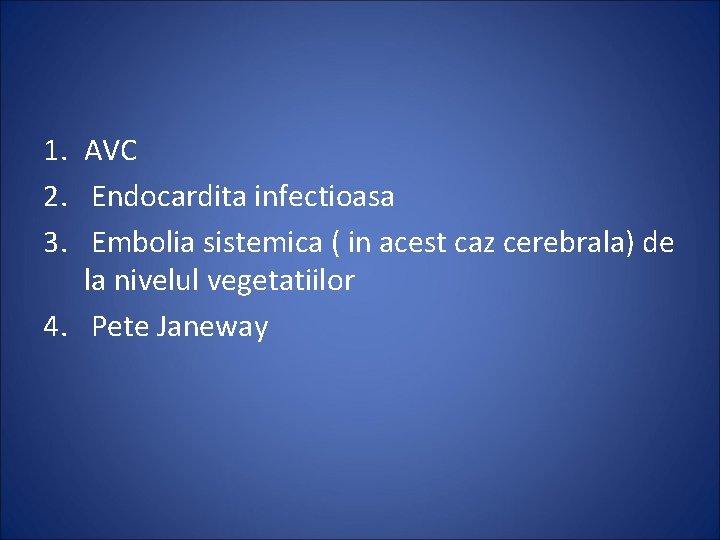 1. AVC
2. Endocardita infectioasa
3. Embolia sistemica ( in acest caz cerebrala) de la nivelul vegetatiilor
4. Pete Janeway